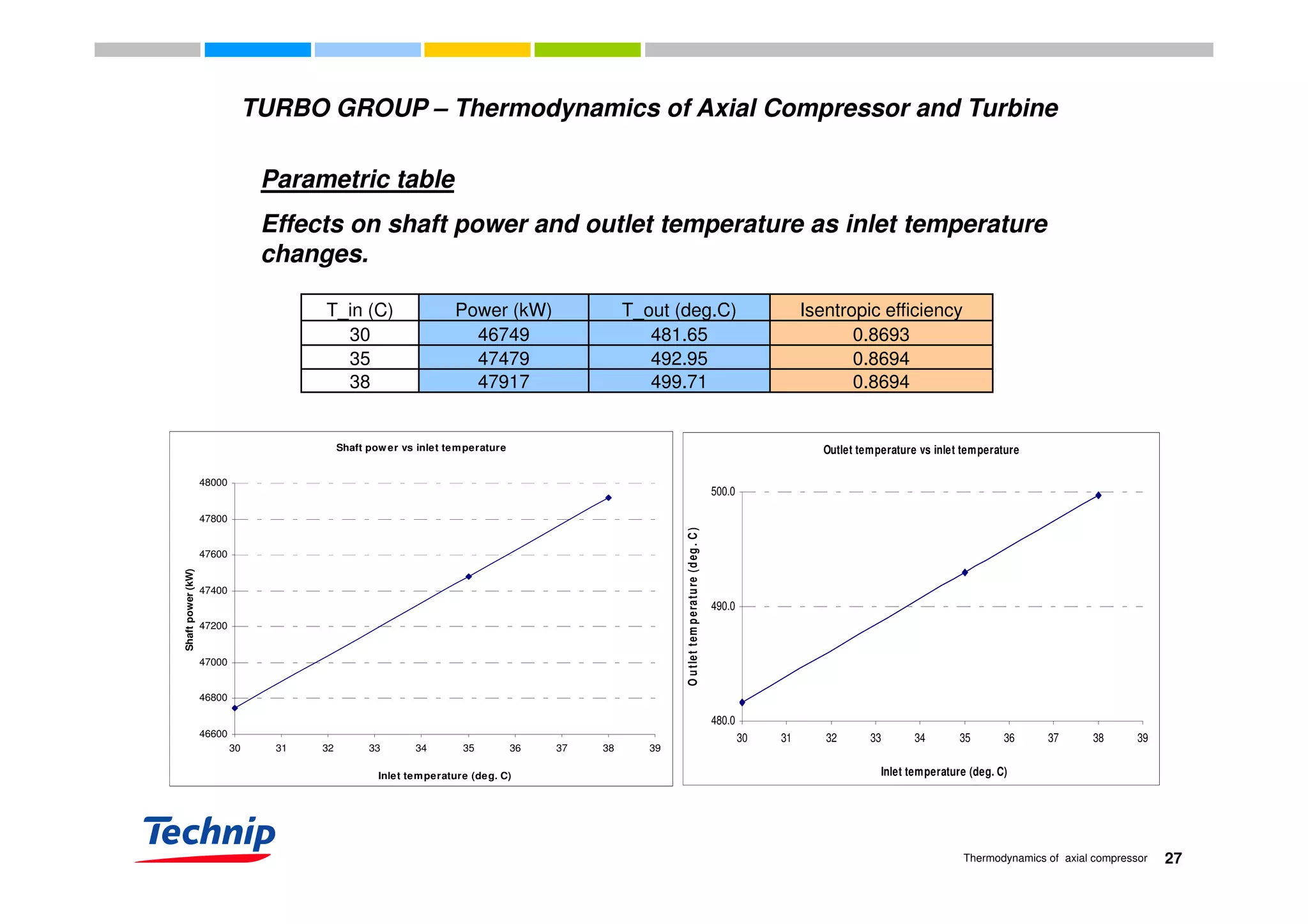 TURBO GROUP – Thermodynamics of Axial Compressor and Turbine

Parametric table

Effects on shaft power and outlet temperature as inlet temperature changes.

| T_in (C) | Power (kW) | T_out (deg.C) | Isentropic efficiency |
|---|---|---|---|
| 30 | 46749 | 481.65 | 0.8693 |
| 35 | 47479 | 492.95 | 0.8694 |
| 38 | 47917 | 499.71 | 0.8694 |

Shaft power vs inlet temperature

Shaft power (kW)

48000
47800
47600
47400
47200
47000
46800
46600

30 31 32 33 34 35 36 37 38 39

Inlet temperature (deg. C)

Outlet temperature vs inlet temperature

Outlet temperature (deg. C)

500.0
490.0
480.0

30 31 32 33 34 35 36 37 38 39

Inlet temperature (deg. C)

Technip

Thermodynamics of axial compressor 27